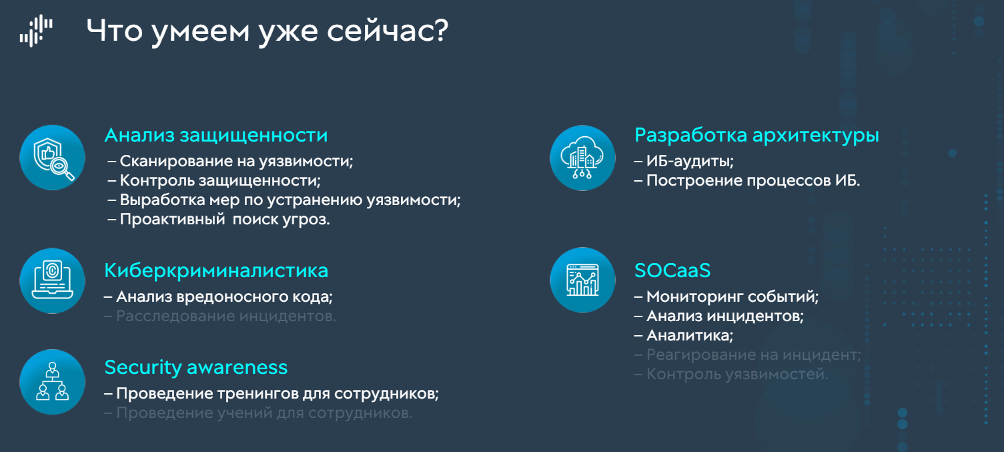 Что умеем уже сейчас?

Анализ защищенности
– Сканирование на уязвимости;
– Контроль защищенности;
– Выработка мер по устранению уязвимости;
– Проактивный поиск угроз.

Киберкриминалистика
– Анализ вредоносного кода;
– Расследование инцидентов.

Security awareness
– Проведение тренингов для сотрудников;
– Проведение учений для сотрудников.

Разработка архитектуры
– ИБ-аудиты;
– Построение процессов ИБ.

SOCaaS
– Мониторинг событий;
– Анализ инцидентов;
– Аналитика;
– Реагирование на инцидент;
– Контроль уязвимостей.